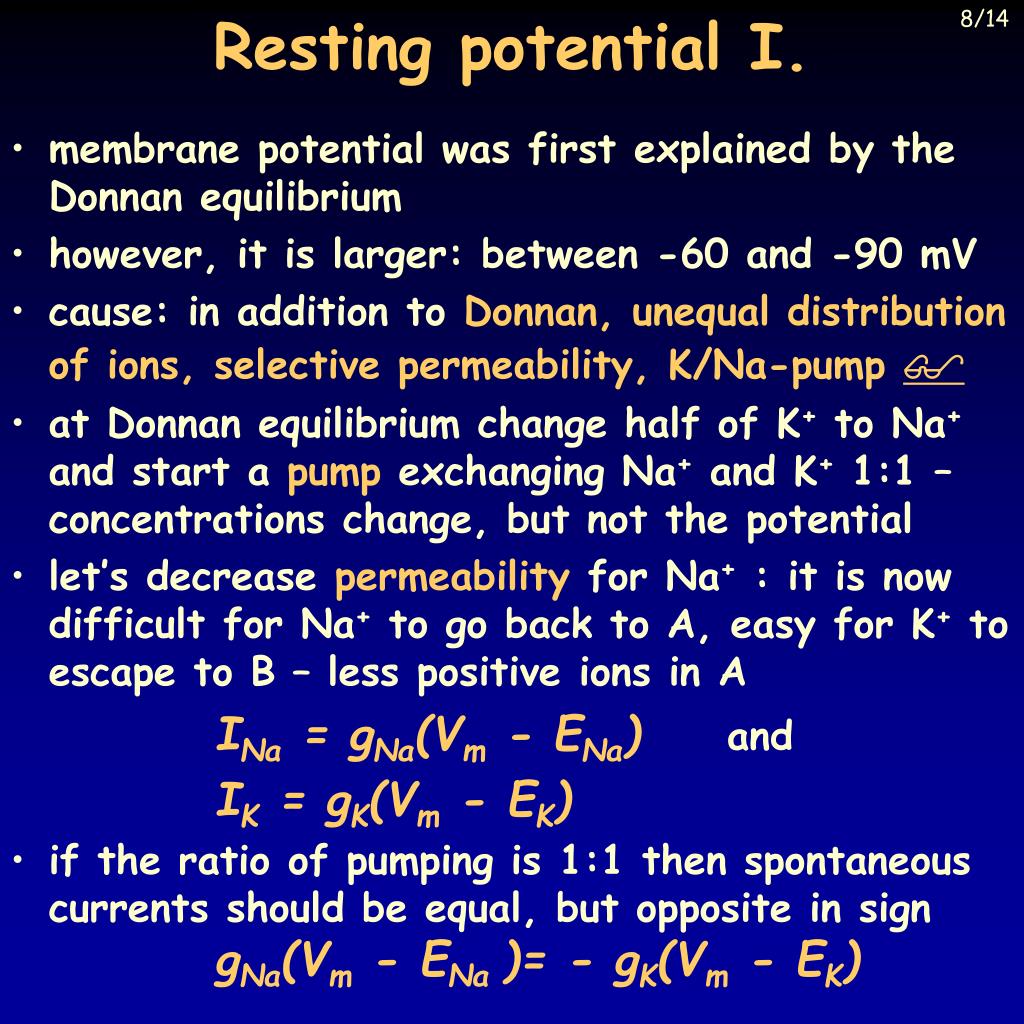 8/14

Resting potential I.

• membrane potential was first explained by the Donnan equilibrium
• however, it is larger: between -60 and -90 mV
• cause: in addition to Donnan, unequal distribution of ions, selective permeability, K/Na-pump
• at Donnan equilibrium change half of $K^+$ to $Na^+$ and start a pump exchanging $Na^+$ and $K^+$ 1:1 – concentrations change, but not the potential
• let's decrease permeability for $Na^+$ : it is now difficult for $Na^+$ to go back to A, easy for $K^+$ to escape to B – less positive ions in A

$I_{Na} = g_{Na}(V_m - E_{Na})$ and
$I_K = g_K(V_m - E_K)$

• if the ratio of pumping is 1:1 then spontaneous currents should be equal, but opposite in sign

$g_{Na}(V_m - E_{Na}) = - g_K(V_m - E_K)$